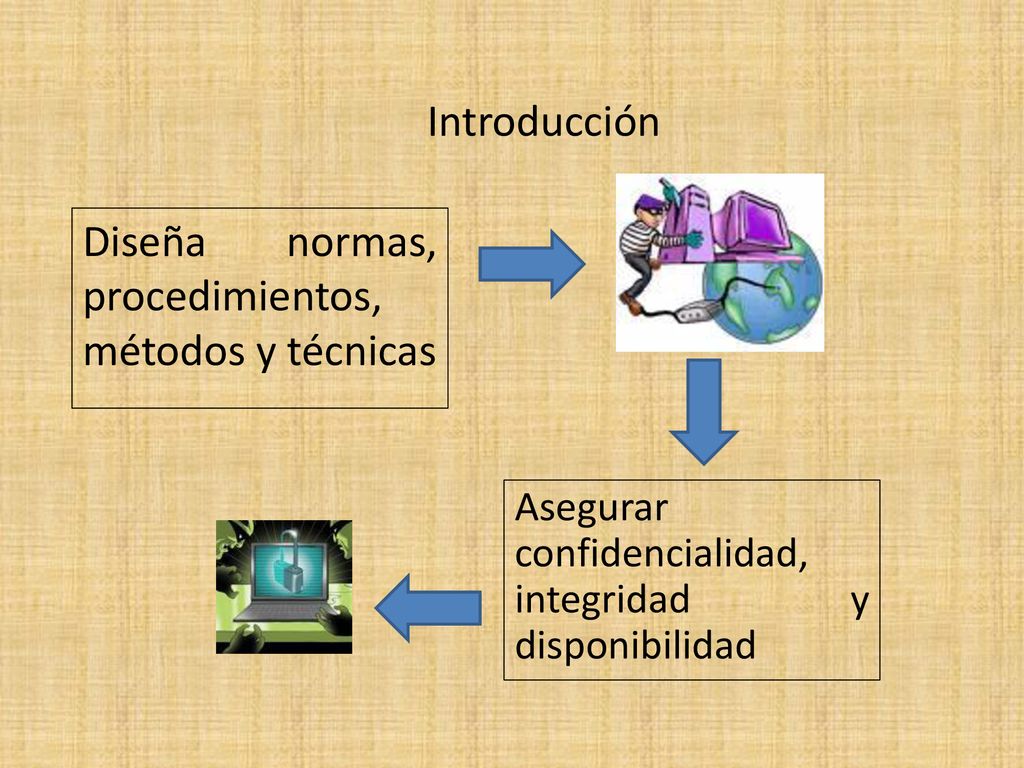 Introducción

Diseña normas, procedimientos, métodos y técnicas

Asegurar confidencialidad, integridad y disponibilidad